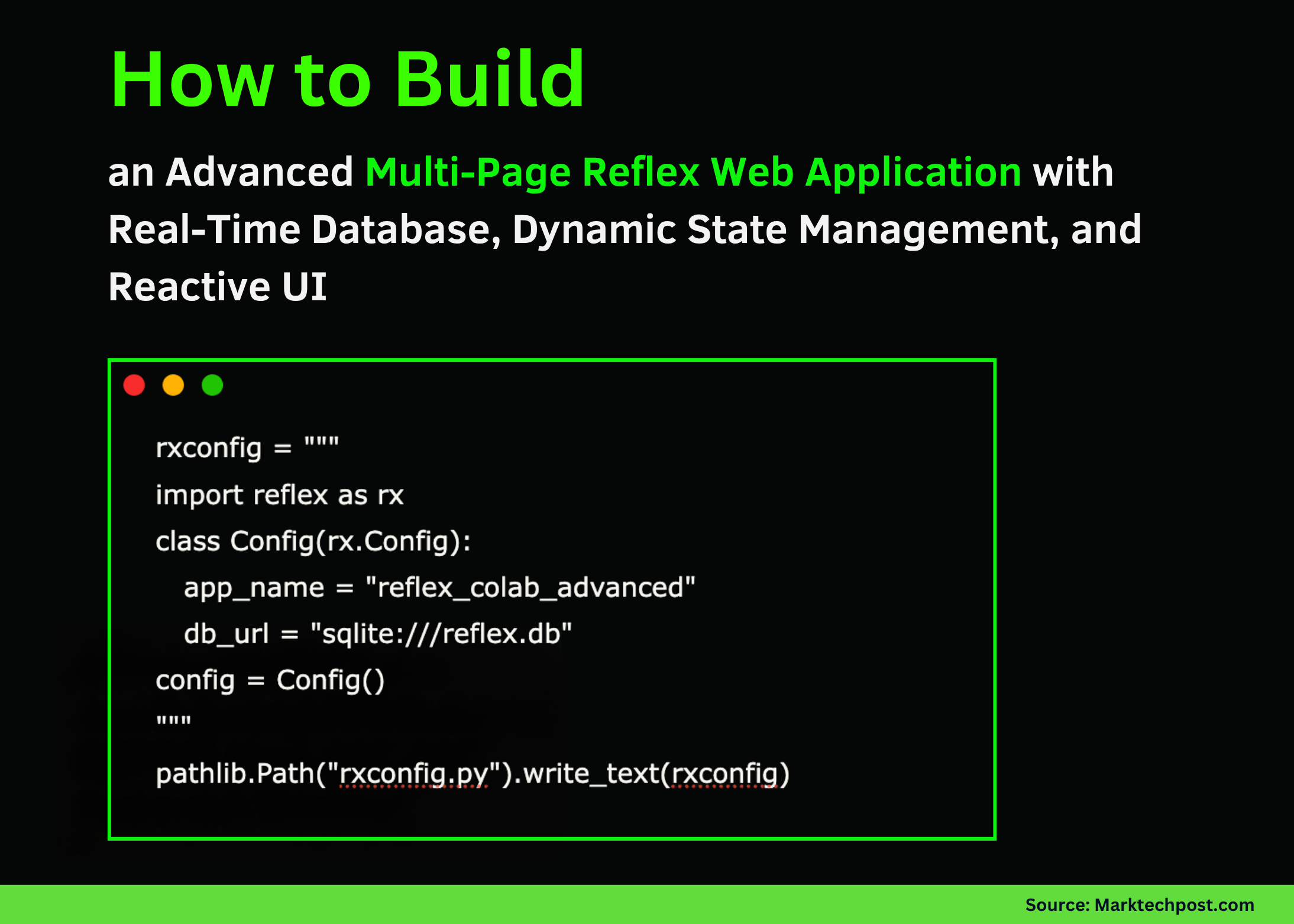 How to Build

an Advanced Multi-Page Reflex Web Application with Real-Time Database, Dynamic State Management, and Reactive UI

rxconfig = """
import reflex as rx
class Config(rx.Config):
    app_name = "reflex_colab_advanced"
    db_url = "sqlite:///reflex.db"
config = Config()
"""
pathlib.Path("rxconfig.py").write_text(rxconfig)

Source: Marktechpost.com